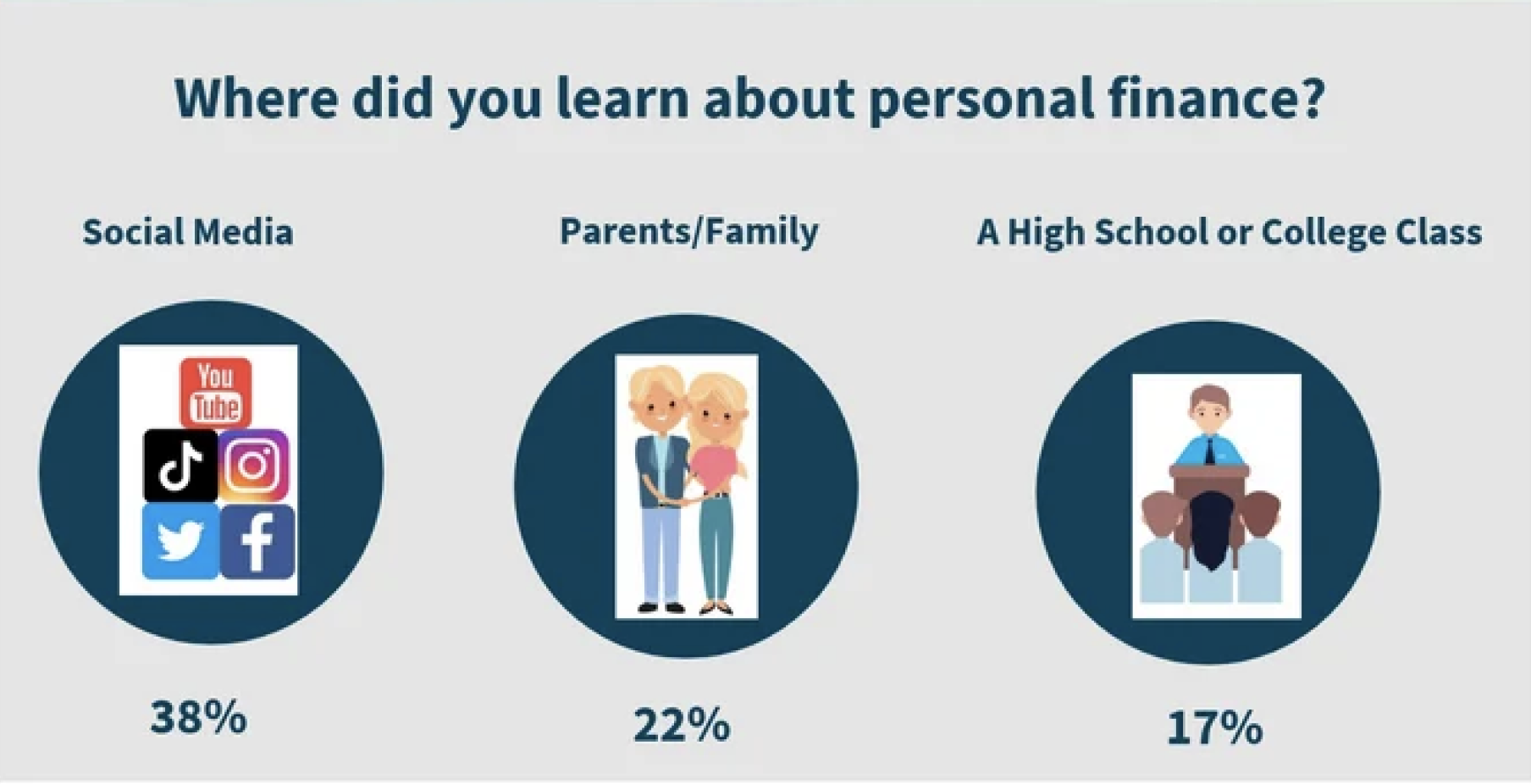 Where did you learn about personal finance?

Social Media

You Tube

38%

Parents/Family

22%

A High School or College Class

17%